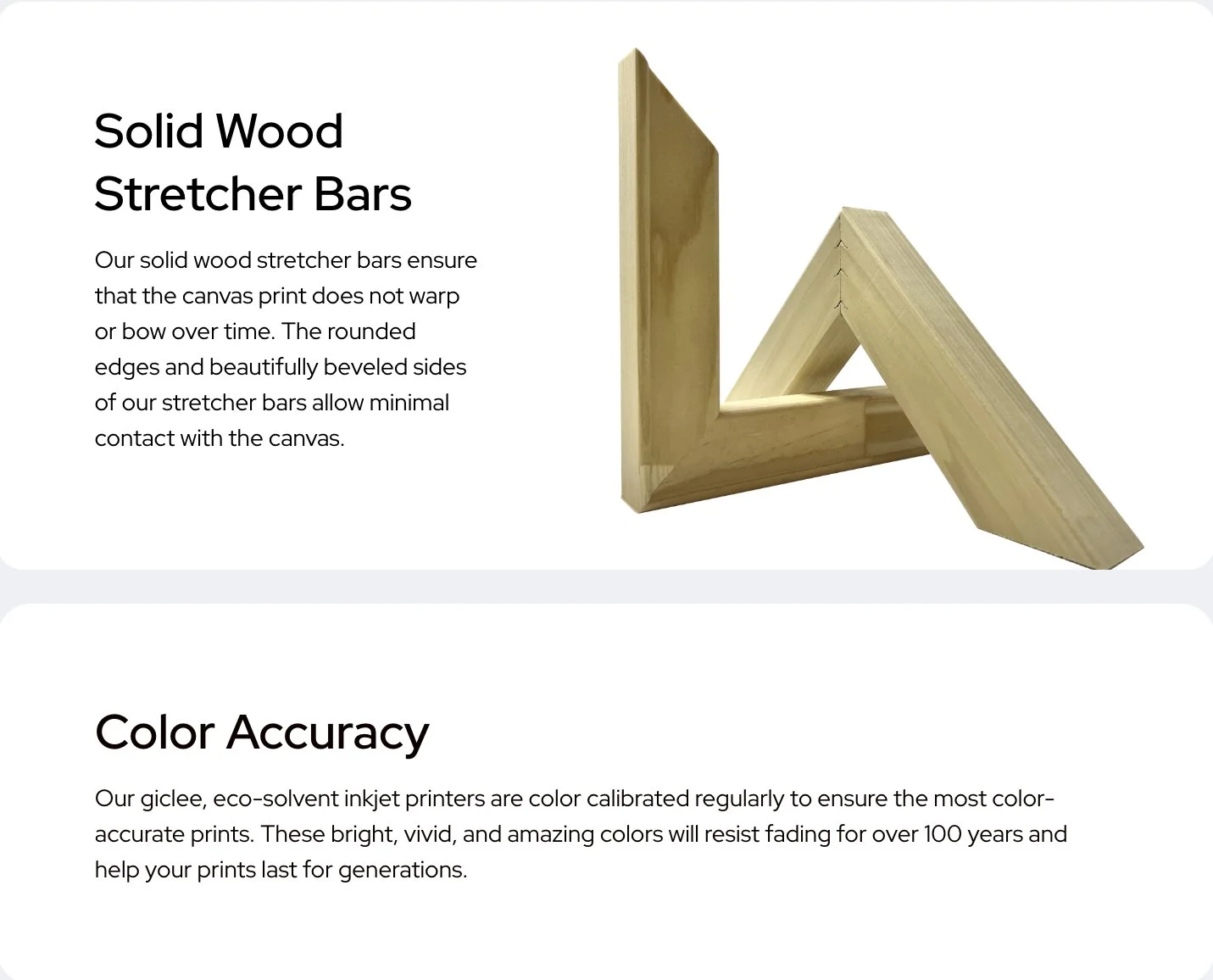 Solid Wood Stretcher Bars

Our solid wood stretcher bars ensure that the canvas print does not warp or bow over time. The rounded edges and beautifully beveled sides of our stretcher bars allow minimal contact with the canvas.

Color Accuracy

Our giclee, eco-solvent inkjet printers are color calibrated regularly to ensure the most color-accurate prints. These bright, vivid, and amazing colors will resist fading for over 100 years and help your prints last for generations.